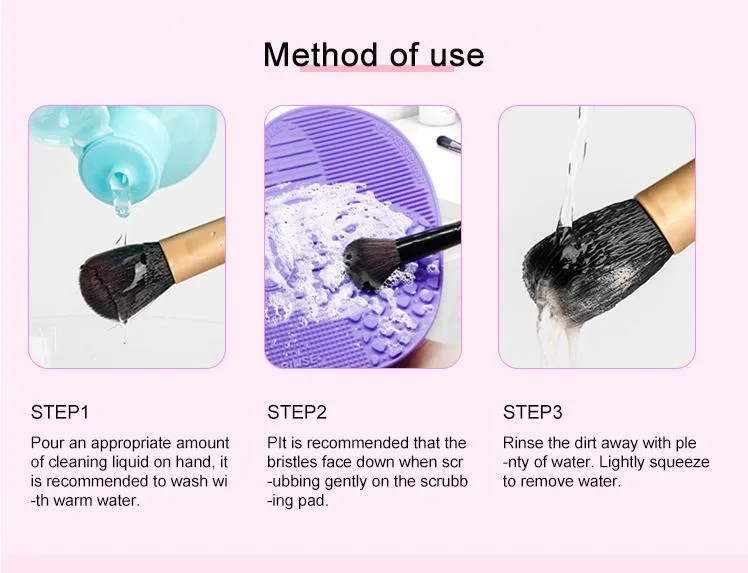 Method of use

STEP1

Pour an appropriate amount of cleaning liquid on hand, it is recommended to wash wi -th warm water.

STEP2

PIt is recommended that the bristles face down when scr -ubbing gently on the scrubb -ing pad.

STEP3

Rinse the dirt away with ple -nty of water. Lightly squeeze to remove water.